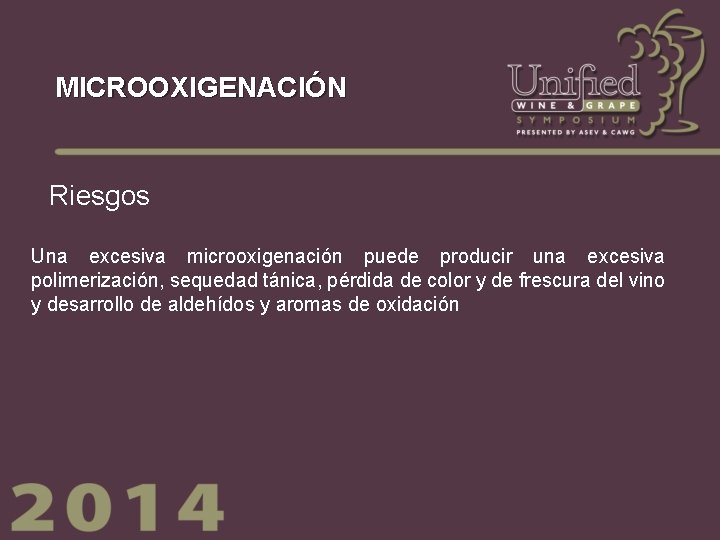 MICROOXIGENACIÓN

Unified
WINE & GRAPE
SYMPOSIUM
PRESENTED BY ASEV & CAWG

Riesgos

Una excesiva microoxigenación puede producir una excesiva polimerización, sequedad tánica, pérdida de color y de frescura del vino y desarrollo de aldehídos y aromas de oxidación

2014